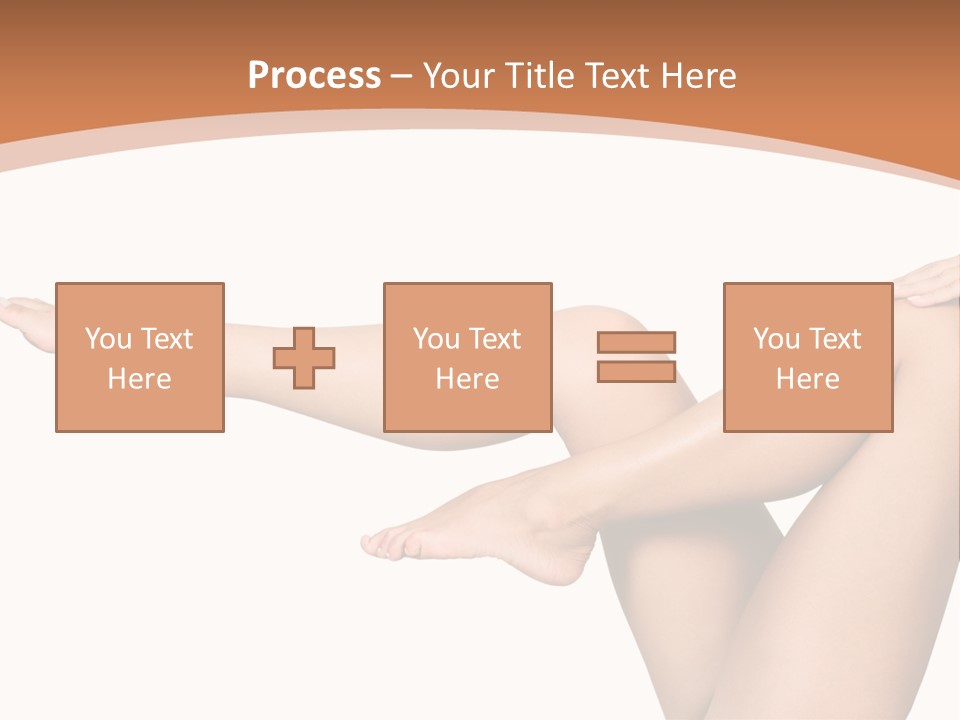 Process – Your Title Text Here

You Text Here

You Text Here

You Text Here